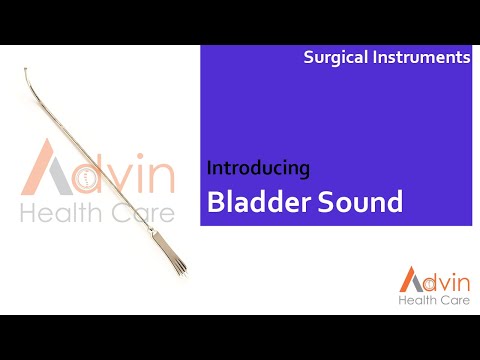 Surgical Instruments

Advin
Health Care

Introducing

Bladder Sound

Advin
Health Care